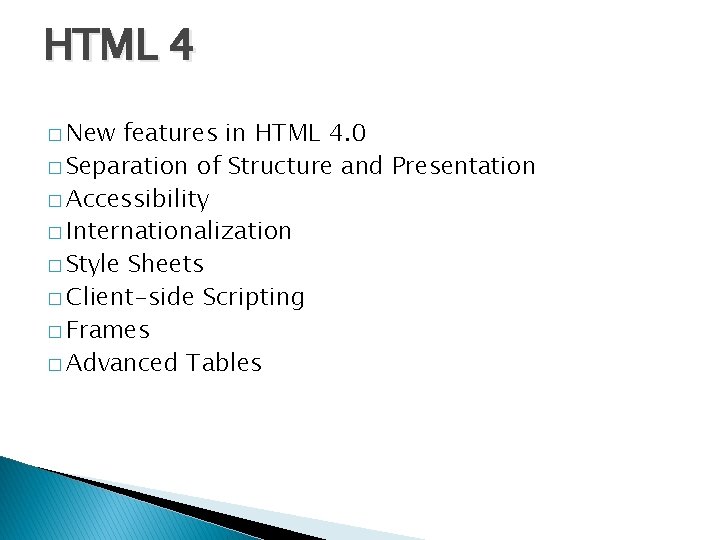 HTML 4

□ New features in HTML 4.0
□ Separation of Structure and Presentation
□ Accessibility
□ Internationalization
□ Style Sheets
□ Client-side Scripting
□ Frames
□ Advanced Tables